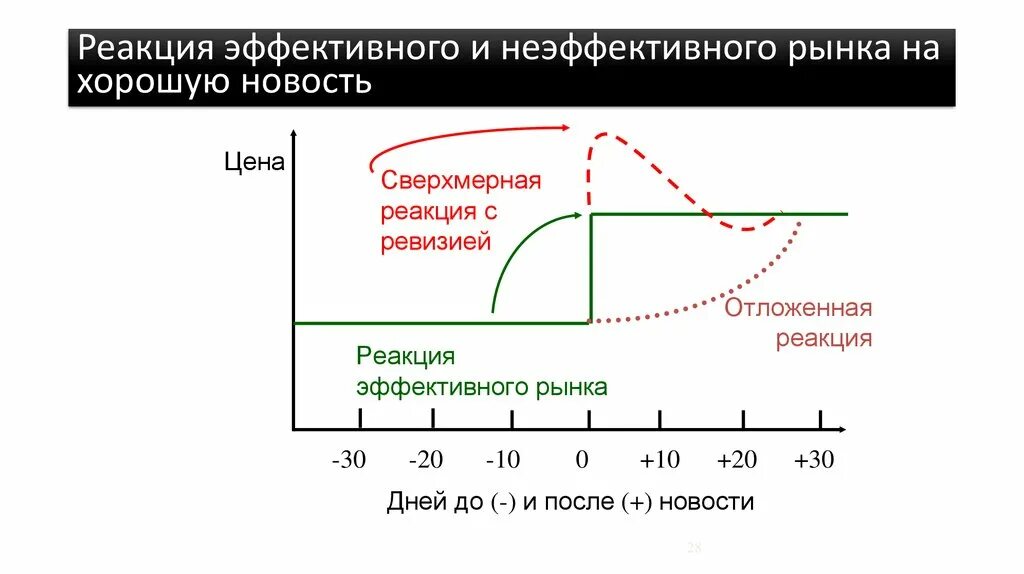 Реакция эффективного и неэффективного рынка на хорошую новость

Цена

Сверхмерная реакция с ревизией

Отложенная реакция

Реакция эффективного рынка

-30 -20 -10 0 +10 +20 +30

Дней до (-) и после (+) новости

28